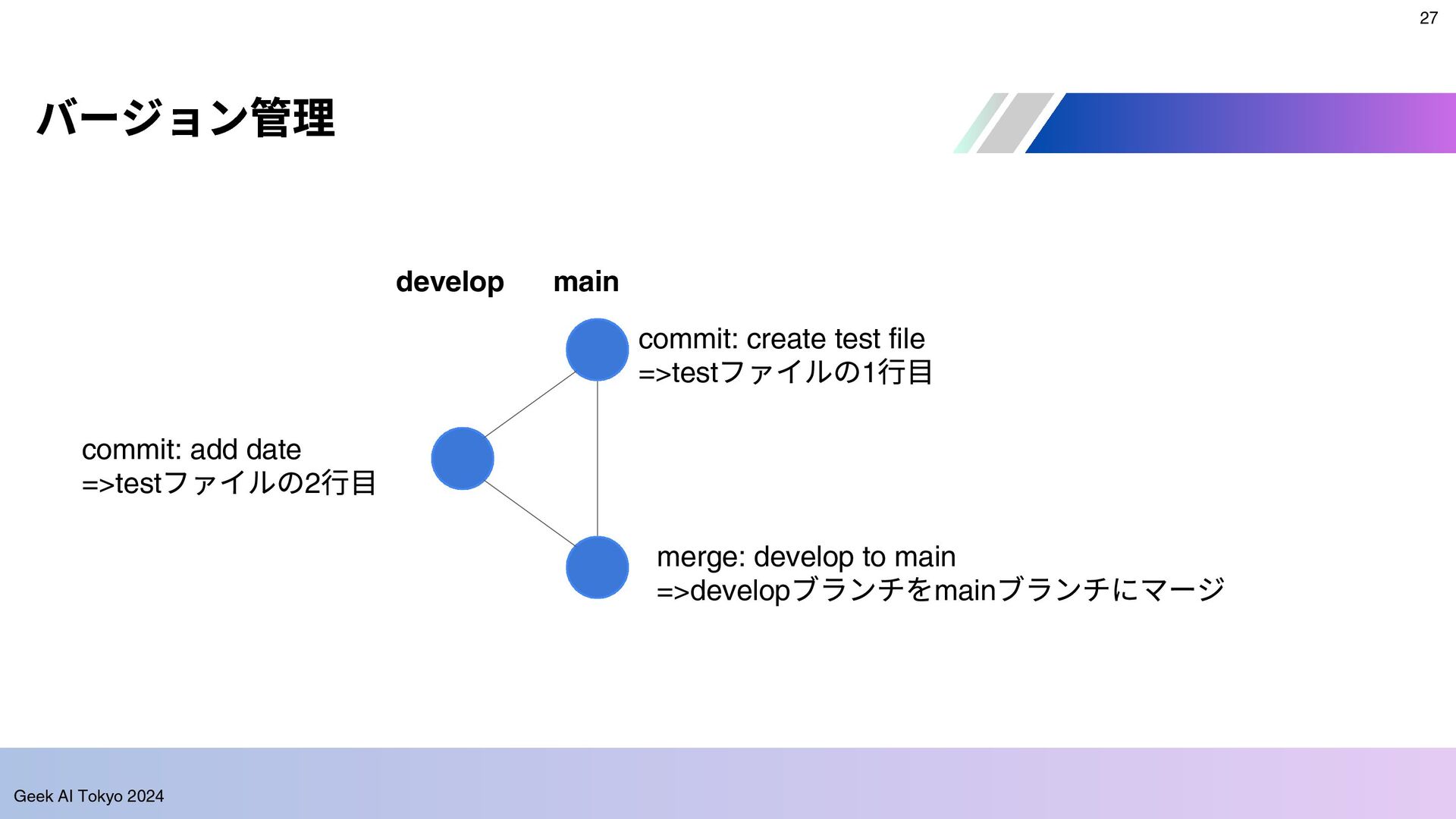 27

バージョン管理

develop main

commit: create test file
=>testファイルの1行目

commit: add date
=>testファイルの2行目

merge: develop to main
=>developブランチをmainブランチにマージ

Geek AI Tokyo 2024